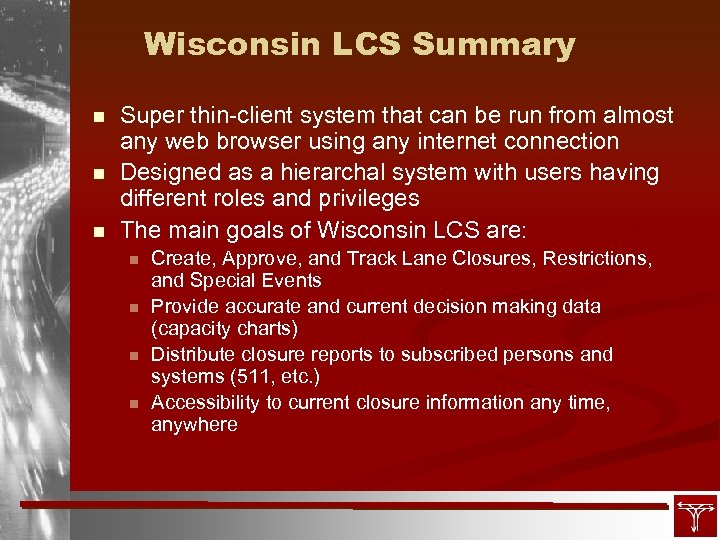 Wisconsin LCS Summary

- Super thin-client system that can be run from almost any web browser using any internet connection
- Designed as a hierarchal system with users having different roles and privileges
- The main goals of Wisconsin LCS are:
  - Create, Approve, and Track Lane Closures, Restrictions, and Special Events
  - Provide accurate and current decision making data (capacity charts)
  - Distribute closure reports to subscribed persons and systems (511, etc.)
  - Accessibility to current closure information any time, anywhere